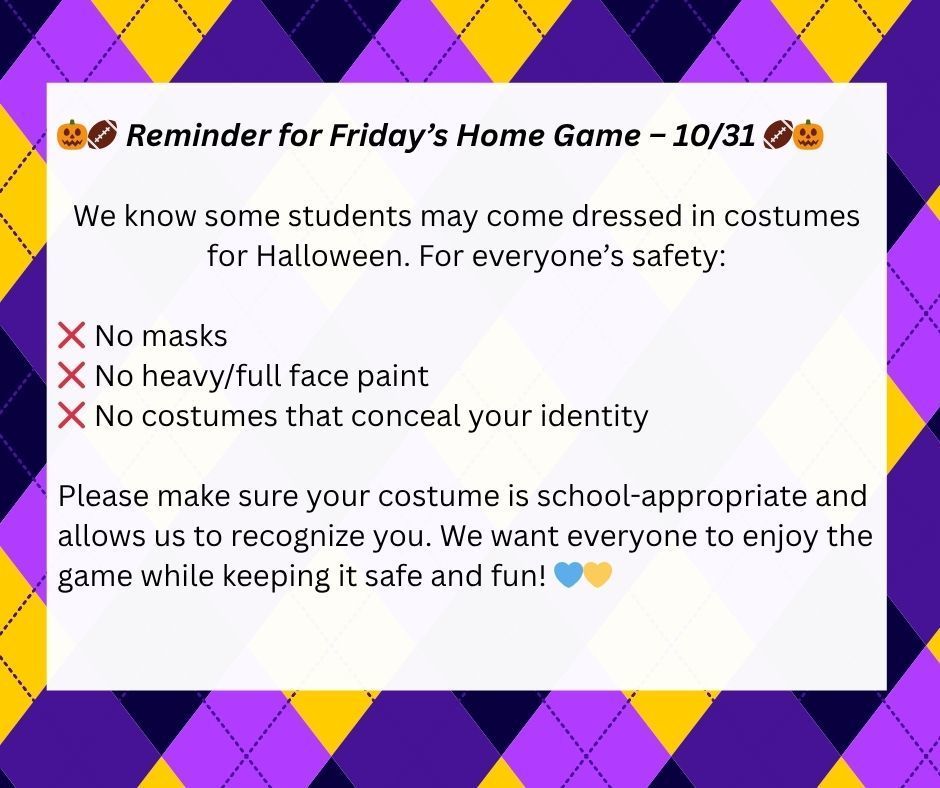 🎃🏈 Reminder for Friday's Home Game – 10/31 🏈🎃

We know some students may come dressed in costumes for Halloween. For everyone's safety:

❌ No masks
❌ No heavy/full face paint
❌ No costumes that conceal your identity

Please make sure your costume is school-appropriate and allows us to recognize you. We want everyone to enjoy the game while keeping it safe and fun! 💙💛